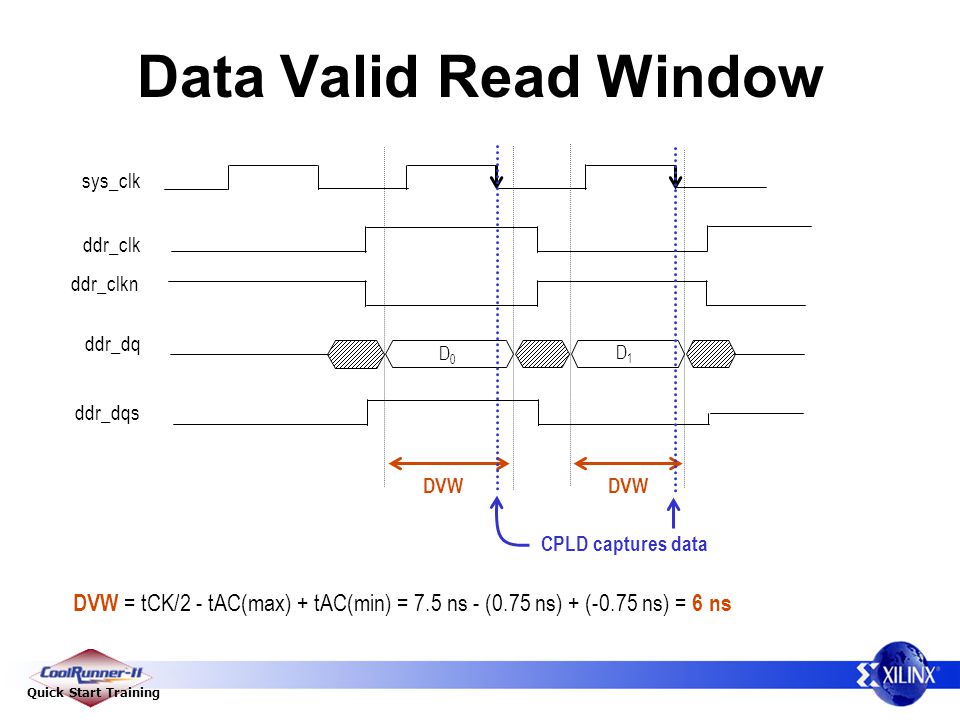 Data Valid Read Window

sys_clk

ddr_clk

ddr_clkn

ddr_dq

$D_0$

$D_1$

ddr_dqs

DVW

DVW

CPLD captures data

DVW = tCK/2 - tAC(max) + tAC(min) = 7.5 ns - (0.75 ns) + (-0.75 ns) = 6 ns

CoolRunner-II
Quick Start Training

XILINX